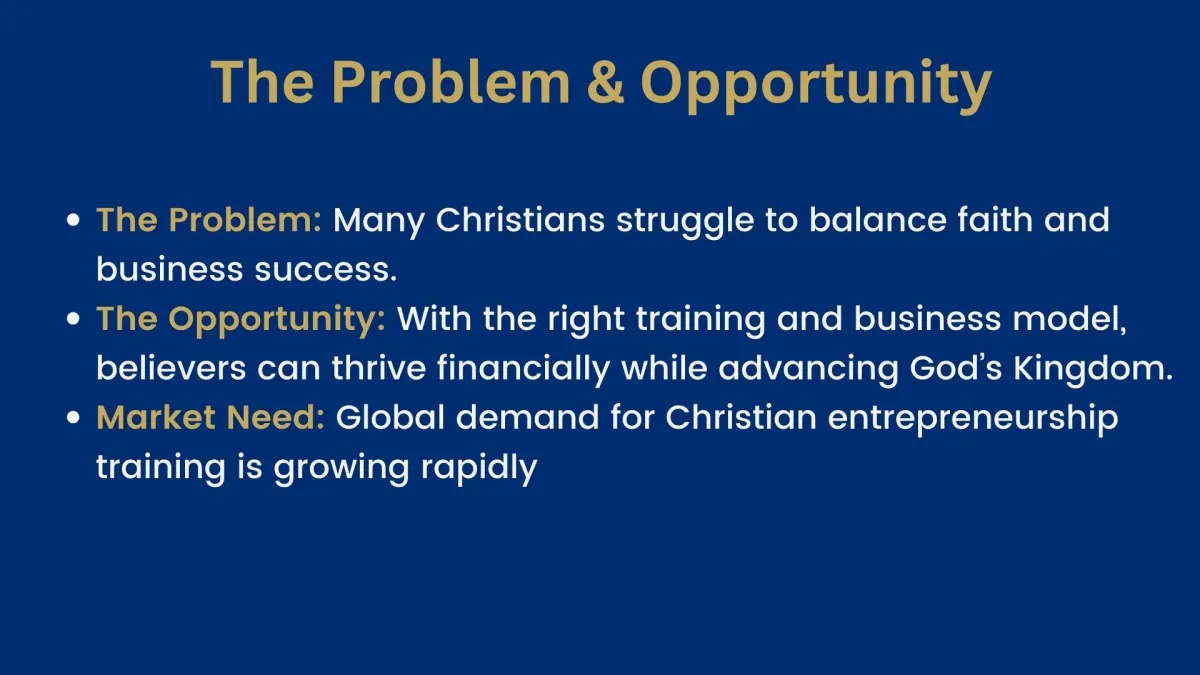 The Problem & Opportunity

- The Problem: Many Christians struggle to balance faith and business success.
- The Opportunity: With the right training and business model, believers can thrive financially while advancing God’s Kingdom.
- Market Need: Global demand for Christian entrepreneurship training is growing rapidly